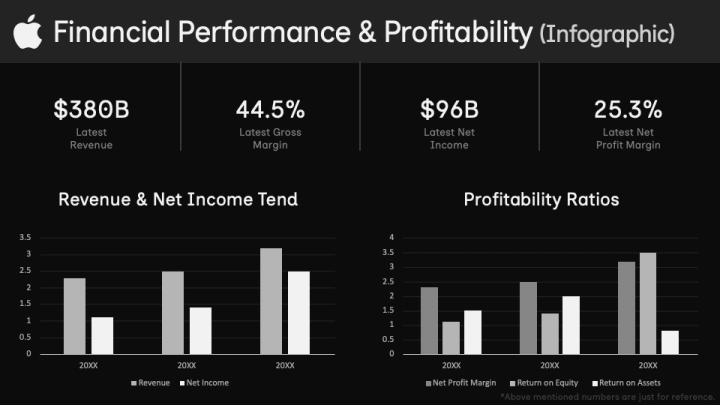 Financial Performance & Profitability (Infographic)

$380B
Latest Revenue

44.5%
Latest Gross Margin

$96B
Latest Net Income

25.3%
Latest Net Profit Margin

Revenue & Net Income Tend

3.5
3
2.5
2
1.5
1
0.5
0
20XX
20XX
20XX
Revenue Net Income

Profitability Ratios

4
3.5
3
2.5
2
1.5
1
0.5
0
20XX
20XX
20XX
Net Profit Margin Return on Equity Return on Assets

*Above mentioned numbers are just for reference.